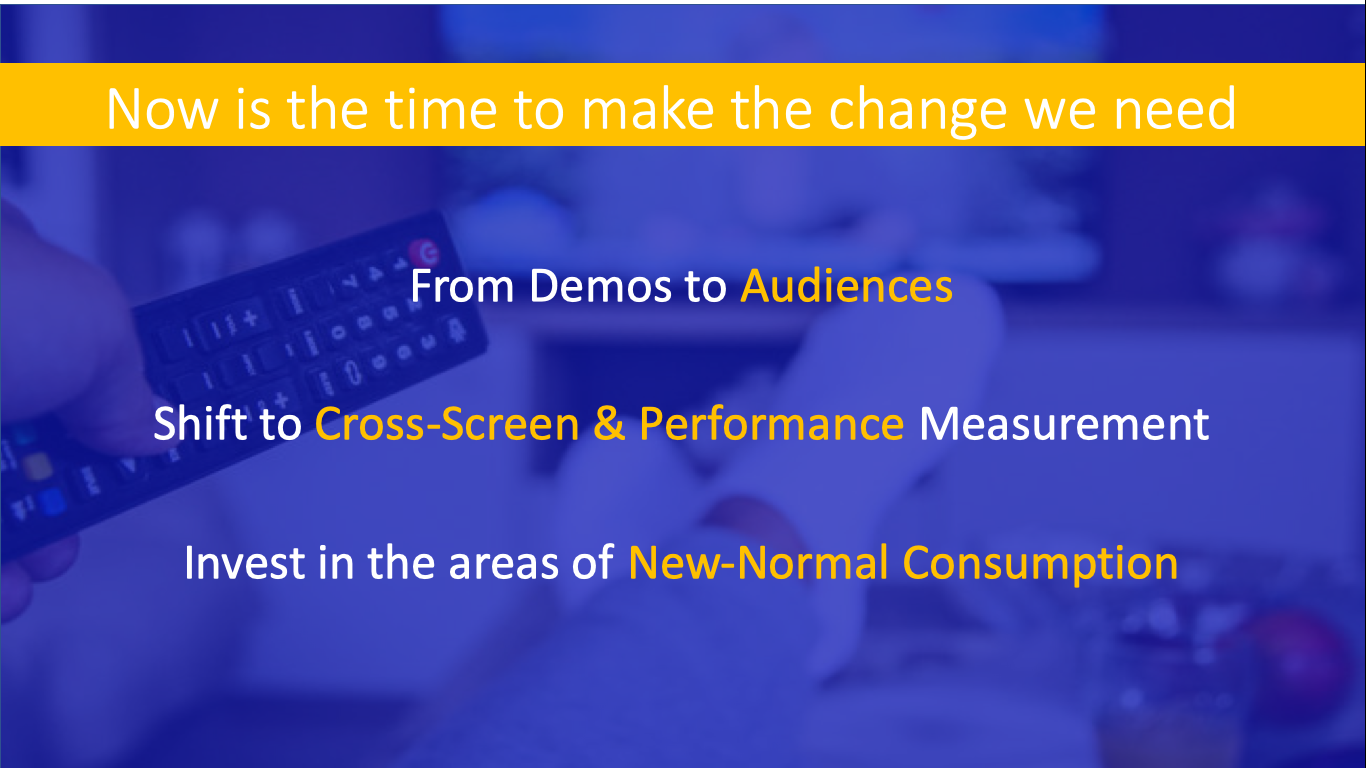 Now is the time to make the change we need

From Demos to Audiences

Shift to Cross-Screen & Performance Measurement

Invest in the areas of New-Normal Consumption